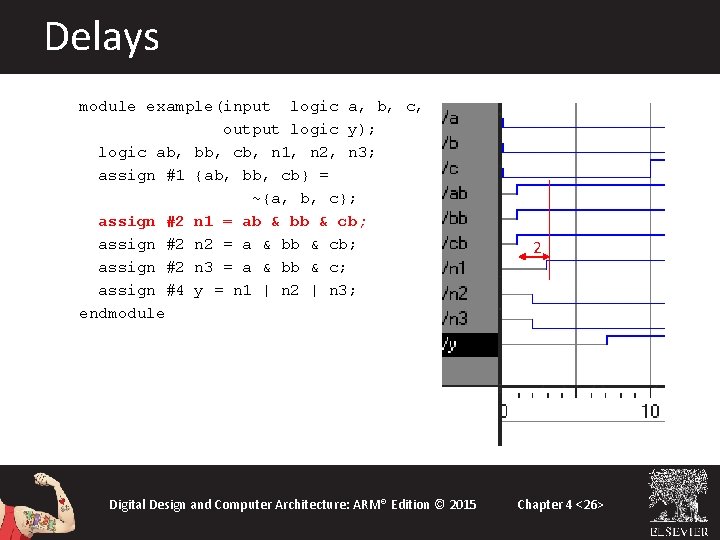 Delays

module example(input logic a, b, c,
output logic y);
logic ab, bb, cb, n1, n2, n3;
assign #1 {ab, bb, cb} =
~{a, b, c};
assign #2 n1 = ab & bb & cb;
assign #2 n2 = a & bb & cb;
assign #2 n3 = a & bb & c;
assign #4 y = n1 | n2 | n3;
endmodule

/a
/b
/c
/ab
/bb
/cb
/n1
/n2
/n3
/y
2
0
10

Digital Design and Computer Architecture: ARM® Edition © 2015

Chapter 4 <26>

ELSEVIER